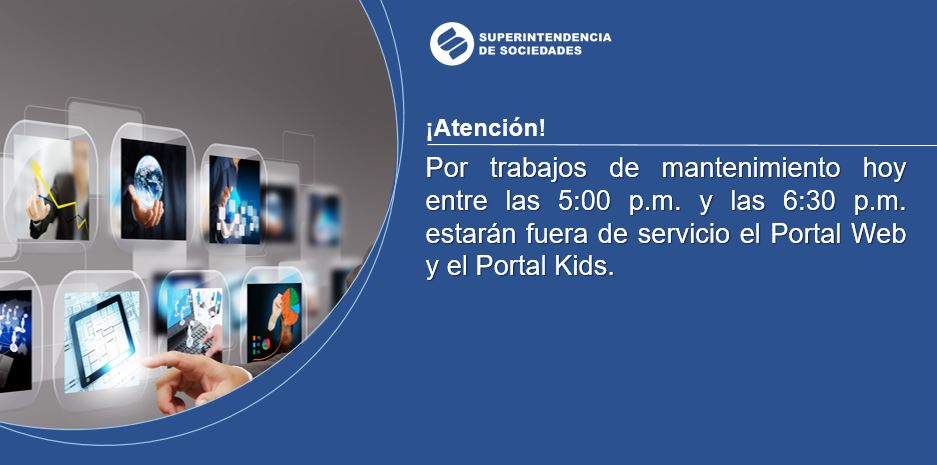 SUPERINTENDENCIA
DE SOCIEDADES

¡Atención!

Por trabajos de mantenimiento hoy entre las 5:00 p.m. y las 6:30 p.m. estarán fuera de servicio el Portal Web y el Portal Kids.